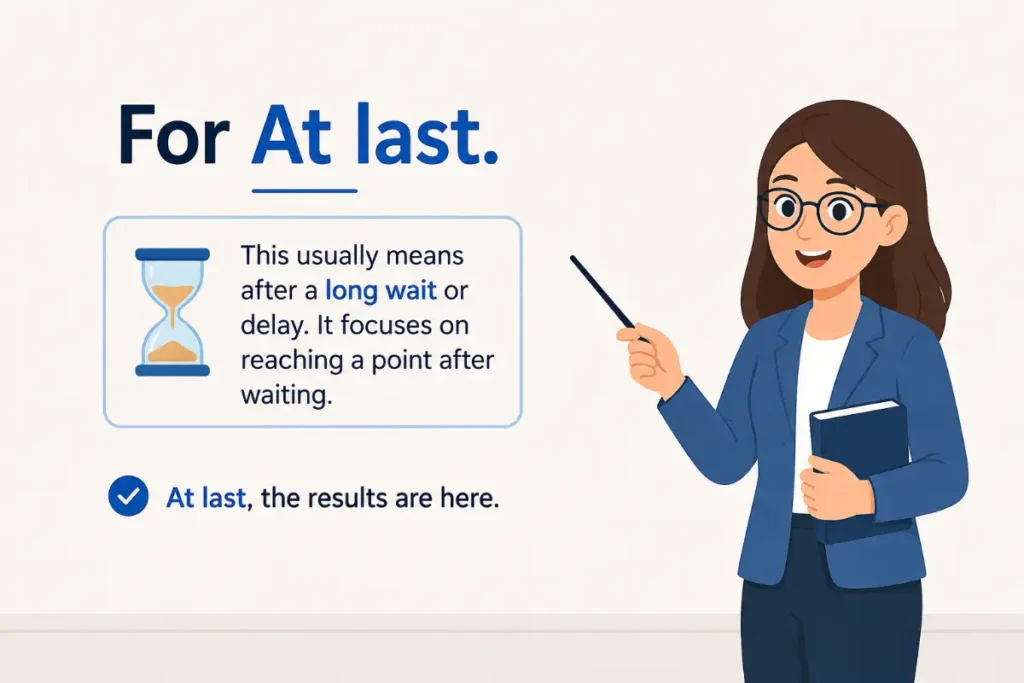 For At last.

This usually means after a long wait or delay. It focuses on reaching a point after waiting.

At last, the results are here.